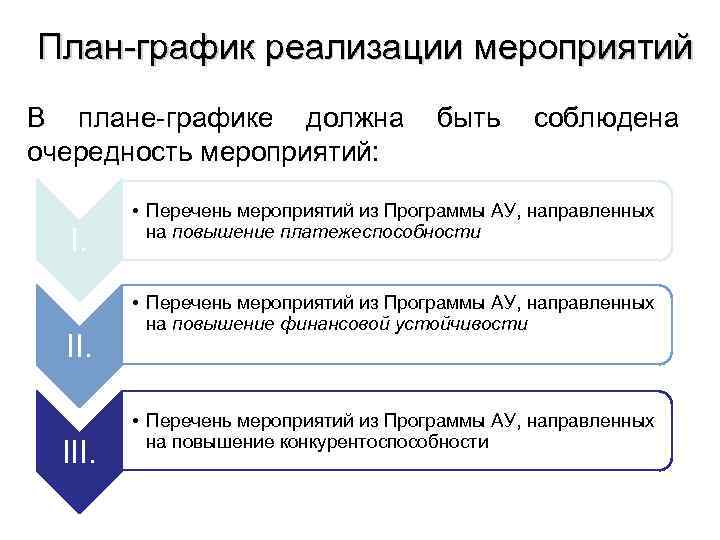 План-график реализации мероприятий

В плане-графике должна быть соблюдена очередность мероприятий:

I.

• Перечень мероприятий из Программы АУ, направленных на повышение платежеспособности

II.

• Перечень мероприятий из Программы АУ, направленных на повышение финансовой устойчивости

III.

• Перечень мероприятий из Программы АУ, направленных на повышение конкурентоспособности